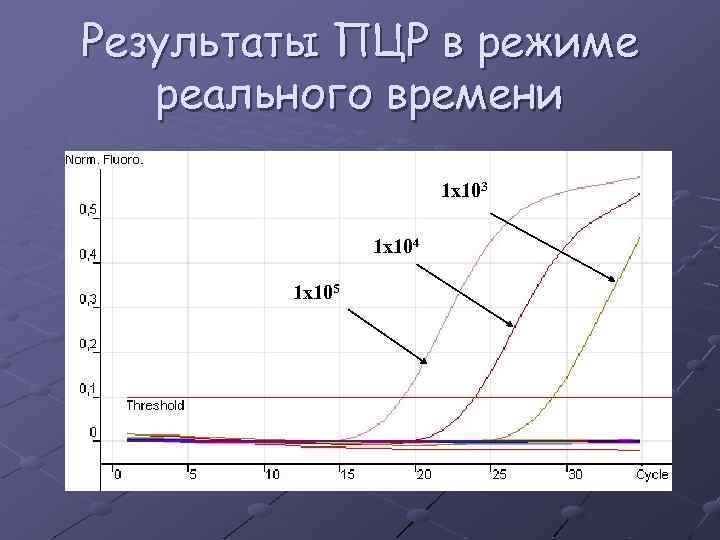 Результаты ПЦР в режиме реального времени

Norm. Fluoro.

0,5
0,4
0,3
0,2
0,1
0

Threshold

$1x10^3$
$1x10^4$
$1x10^5$

0 5 10 15 20 25 30 Cycle